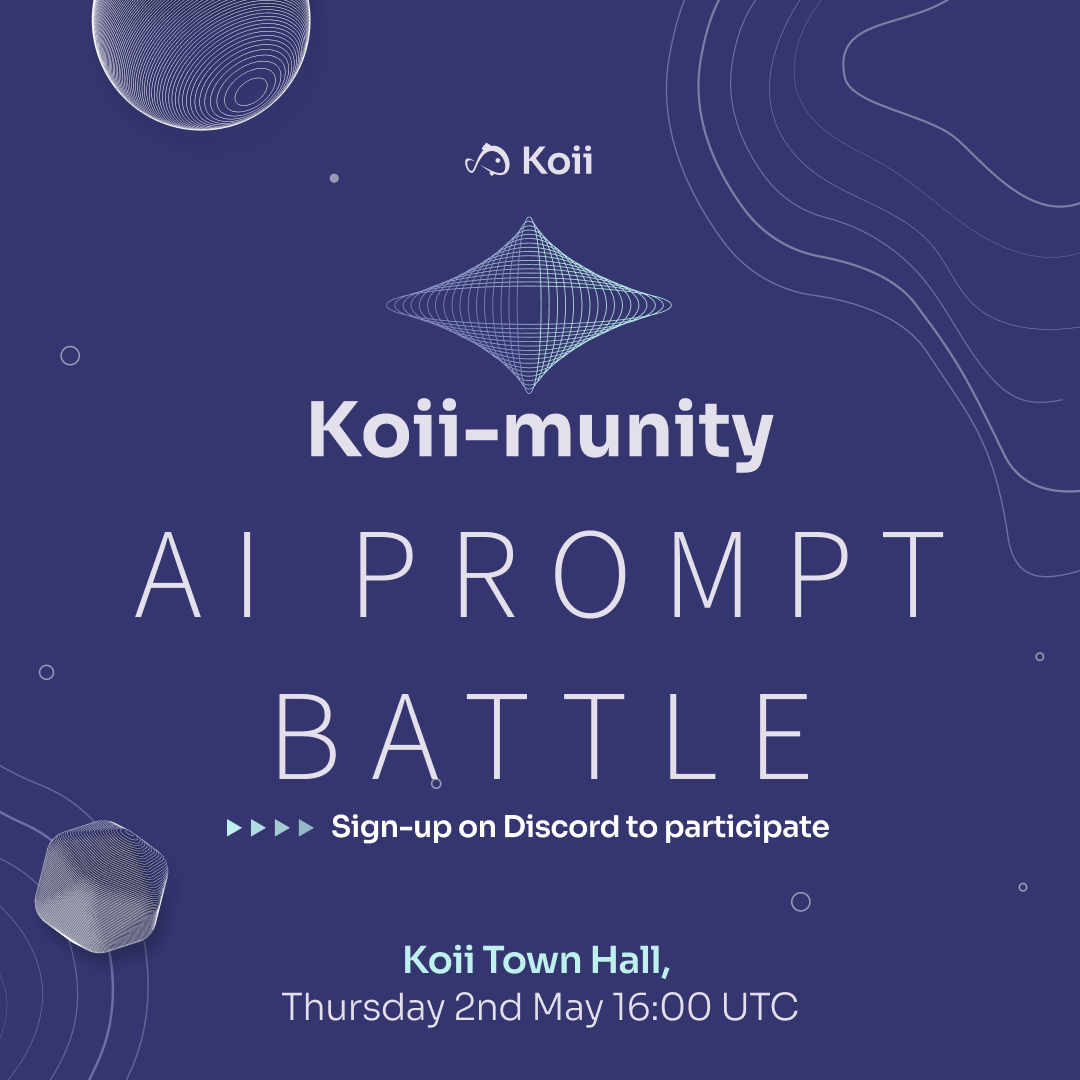 Koii

Koii-munity

AI PROMPT BATTLE

Sign-up on Discord to participate

Koii Town Hall,
Thursday 2nd May 16:00 UTC